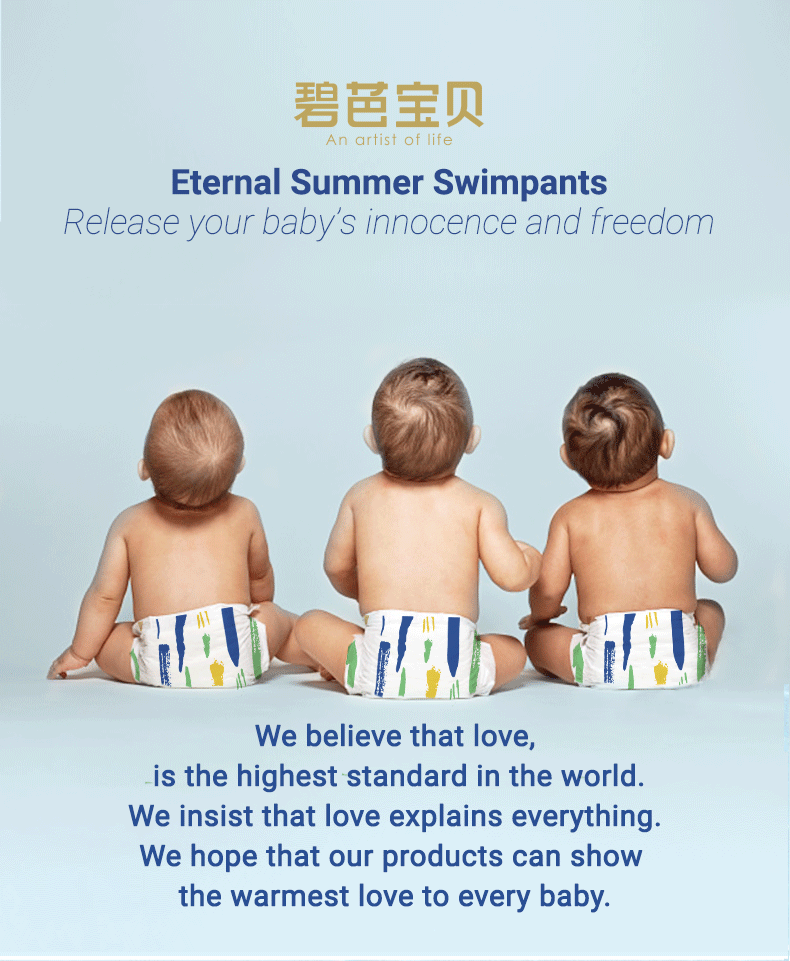 碧芭宝贝
An artist of life

Eternal Summer Swimpants
Release your baby's innocence and freedom

We believe that love,
is the highest standard in the world.
We insist that love explains everything.
We hope that our products can show
the warmest love to every baby.